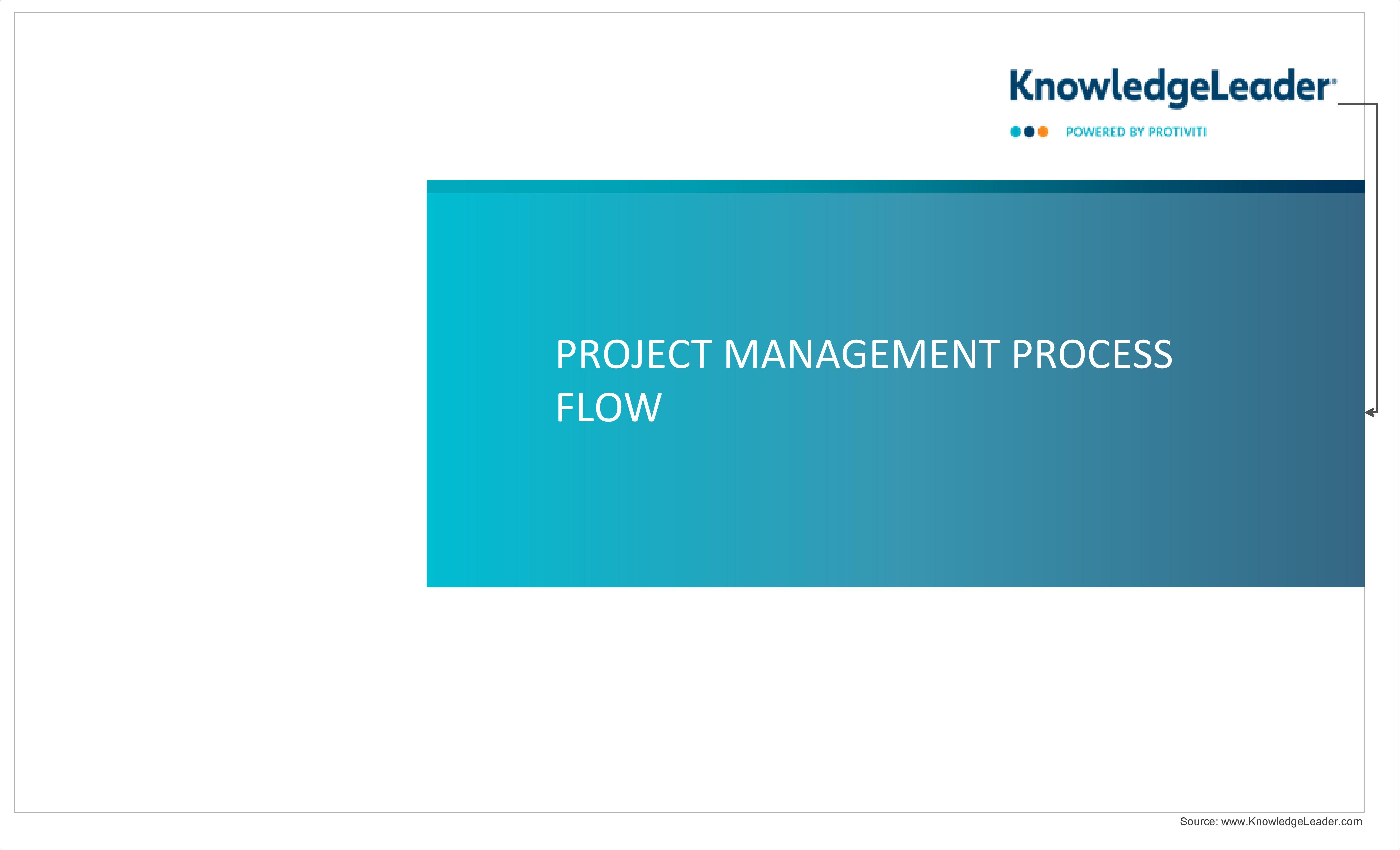 KnowledgeLeader®

POWERED BY PROTIVITI

PROJECT MANAGEMENT PROCESS FLOW

Source: www.KnowledgeLeader.com